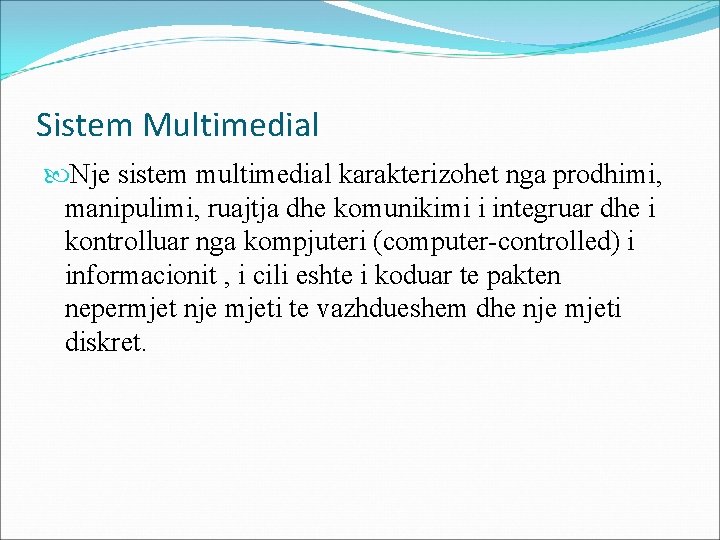 Sistem Multimedial

Nje sistem multimedial karakterizohet nga prodhimi, manipulimi, ruajtja dhe komunikimi i integruar dhe i kontrolluar nga kompjuteri (computer-controlled) i informacionit , i cili eshte i koduar te pakten nepermjet nje mjeti te vazhdueshem dhe nje mjeti diskret.